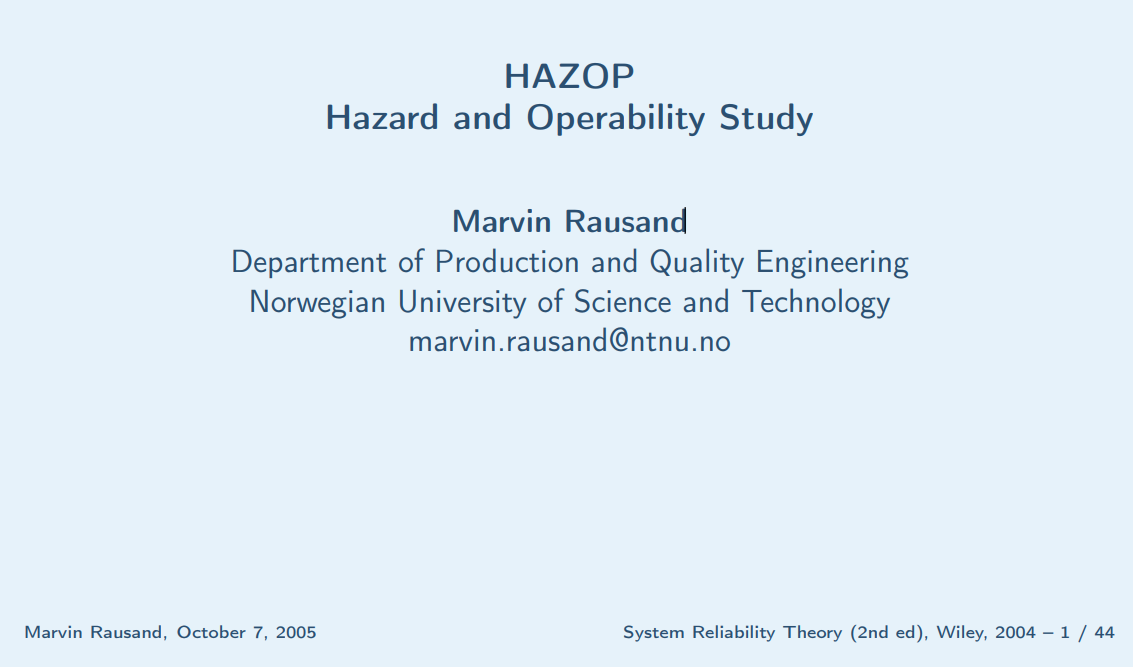 HAZOP
Hazard and Operability Study

Marvin Rausand
Department of Production and Quality Engineering
Norwegian University of Science and Technology
marvin.rausand@ntnu.no

Marvin Rausand, October 7, 2005

System Reliability Theory (2nd ed), Wiley, 2004 – 1 / 44